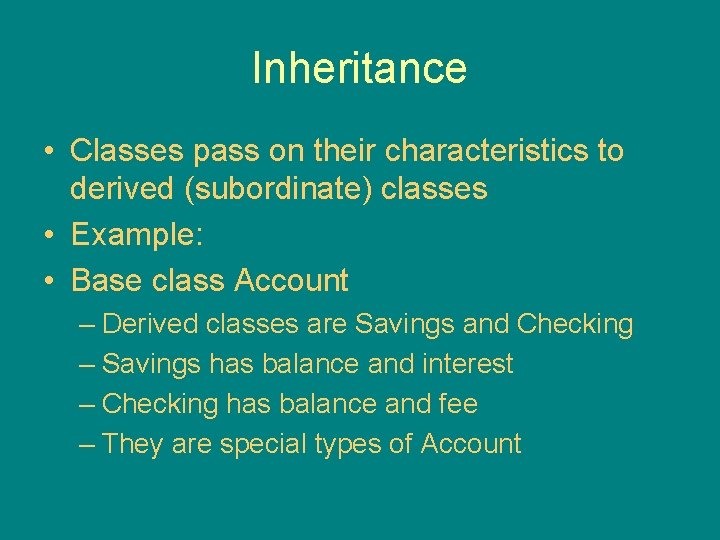 Inheritance

• Classes pass on their characteristics to derived (subordinate) classes
• Example:
• Base class Account
– Derived classes are Savings and Checking
– Savings has balance and interest
– Checking has balance and fee
– They are special types of Account